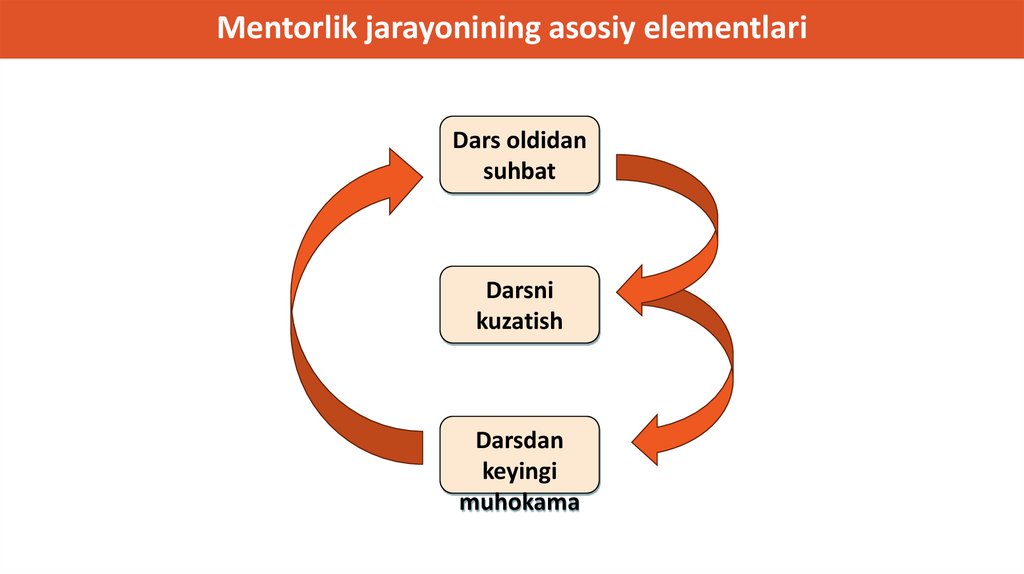 Mentorlik jarayonining asosiy elementlari

Dars oldidan suhbat

Darsni kuzatish

Darsdan keyingi muhokama